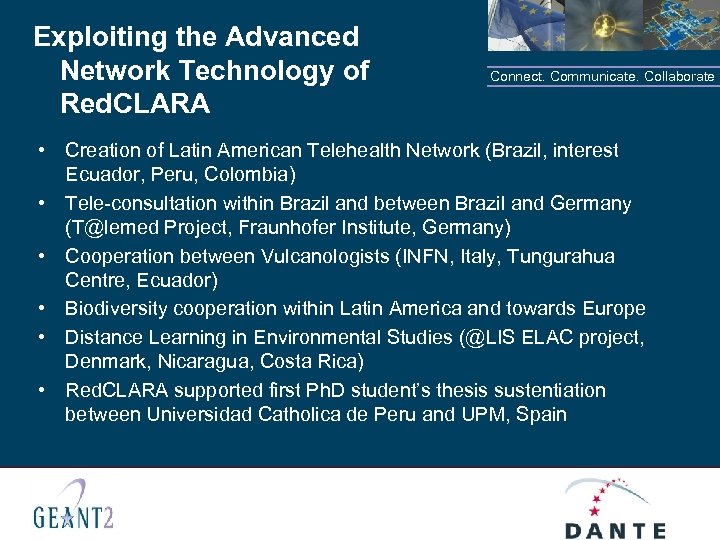 Exploiting the Advanced Network Technology of RedCLARA

Connect. Communicate. Collaborate

• Creation of Latin American Telehealth Network (Brazil, interest Ecuador, Peru, Colombia)
• Tele-consultation within Brazil and between Brazil and Germany (T@lemed Project, Fraunhofer Institute, Germany)
• Cooperation between Vulcanologists (INFN, Italy, Tungurahua Centre, Ecuador)
• Biodiversity cooperation within Latin America and towards Europe
• Distance Learning in Environmental Studies (@LIS ELAC project, Denmark, Nicaragua, Costa Rica)
• RedCLARA supported first PhD student's thesis sustentiation between Universidad Catholica de Peru and UPM, Spain

GEANT2

DANTE